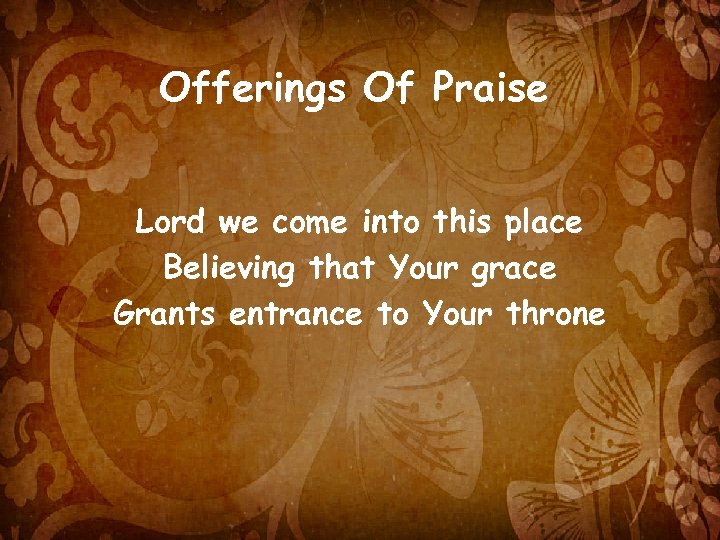 Offerings Of Praise

Lord we come into this place
Believing that Your grace
Grants entrance to Your throne